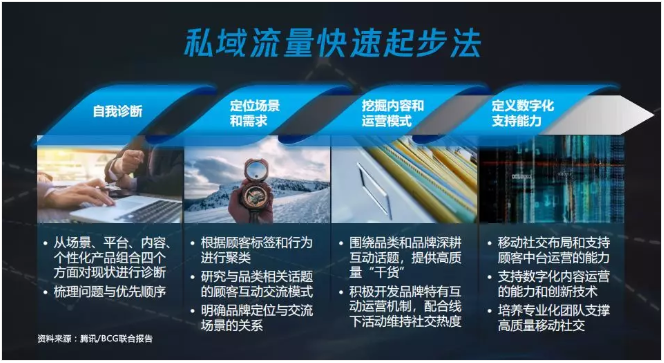 私域流量快速起步法

自我诊断

定位场景和需求

挖掘内容和运营模式

定义数字化支持能力

• 从场景、平台、内容、个性化产品组合四个方面对现状进行诊断
• 梳理问题与优先顺序

• 根据顾客标签和行为进行聚类
• 研究与品类相关话题的顾客互动交流模式
• 明确品牌定位与交流场景的关系

• 围绕品类和品牌深耕互动话题，提供高质量“干货”
• 积极开发品牌特有互动运营机制，配合线下活动维持社交热度

• 移动社交布局和支持顾客中台运营的能力
• 支持数字化内容运营的能力和创新技术
• 培养专业化团队支撑高质量移动社交

资料来源：腾讯/BCG联合报告